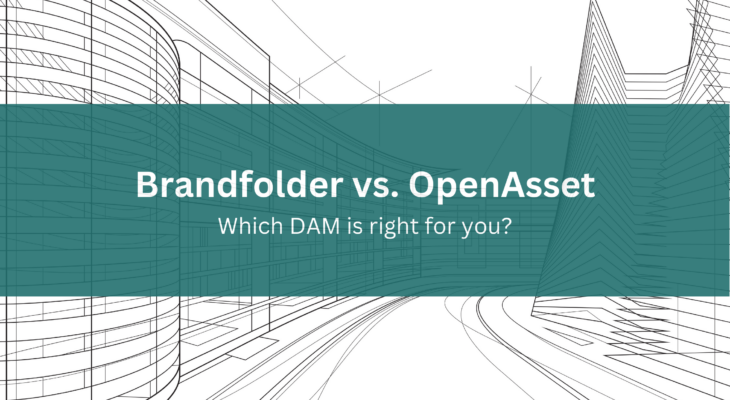 Brandfolder vs. OpenAsset

Which DAM is right for you?